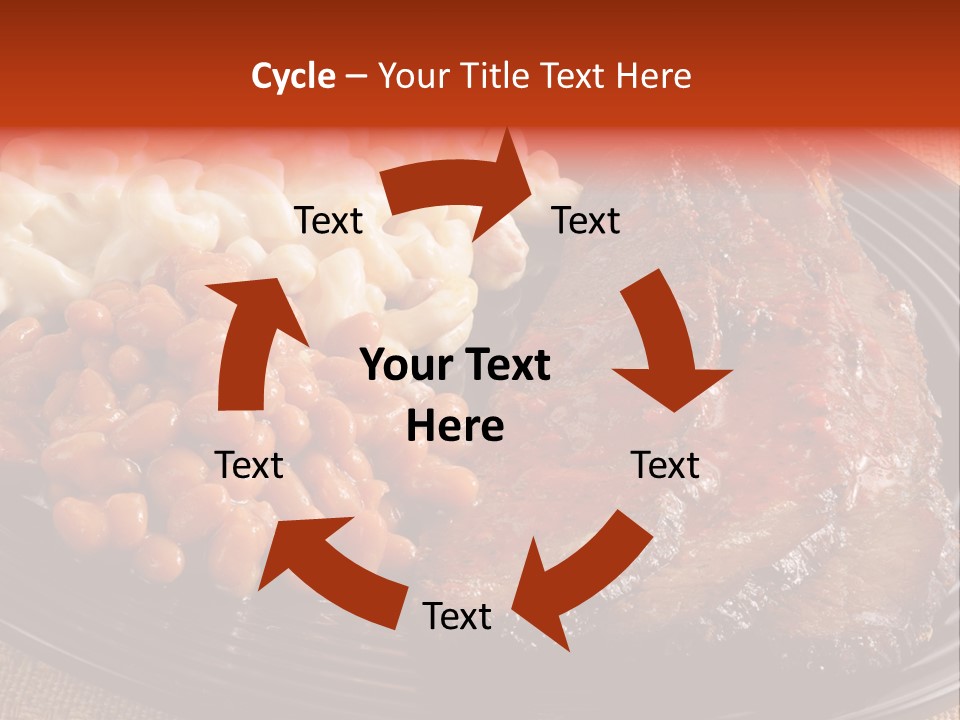 Cycle – Your Title Text Here

Text

Text

Your Text Here

Text

Text

Text